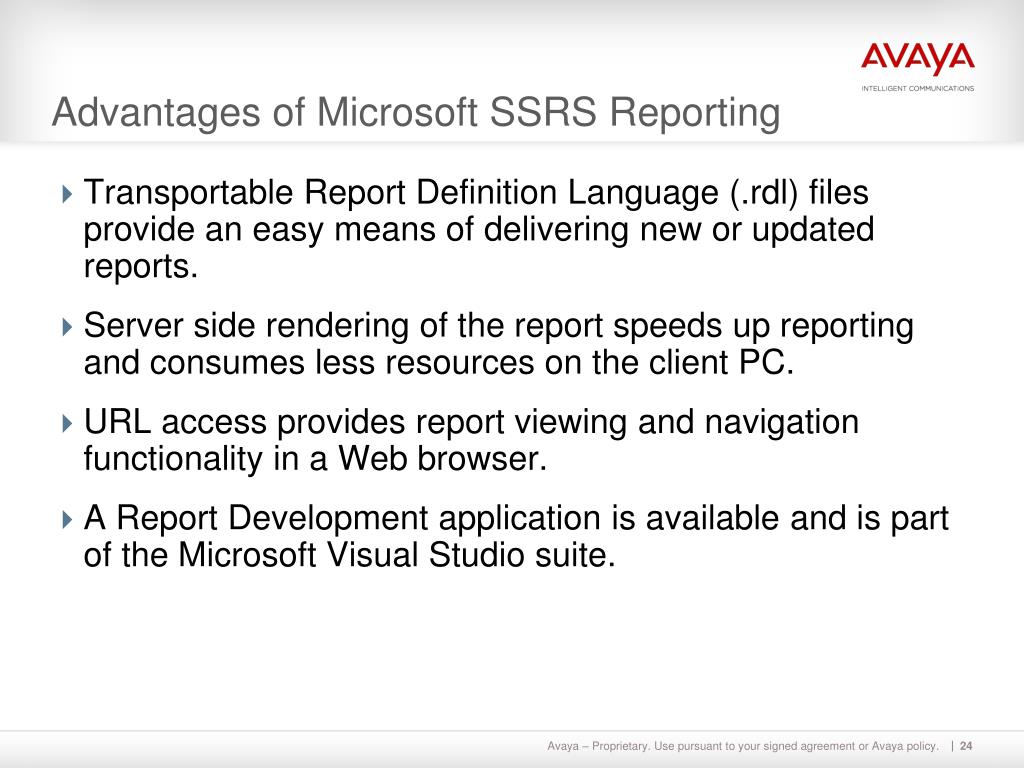 AVAYA
INTELLIGENT COMMUNICATIONS

Advantages of Microsoft SSRS Reporting

Transportable Report Definition Language (.rdl) files provide an easy means of delivering new or updated reports.

Server side rendering of the report speeds up reporting and consumes less resources on the client PC.

URL access provides report viewing and navigation functionality in a Web browser.

A Report Development application is available and is part of the Microsoft Visual Studio suite.

Avaya – Proprietary. Use pursuant to your signed agreement or Avaya policy. | 24